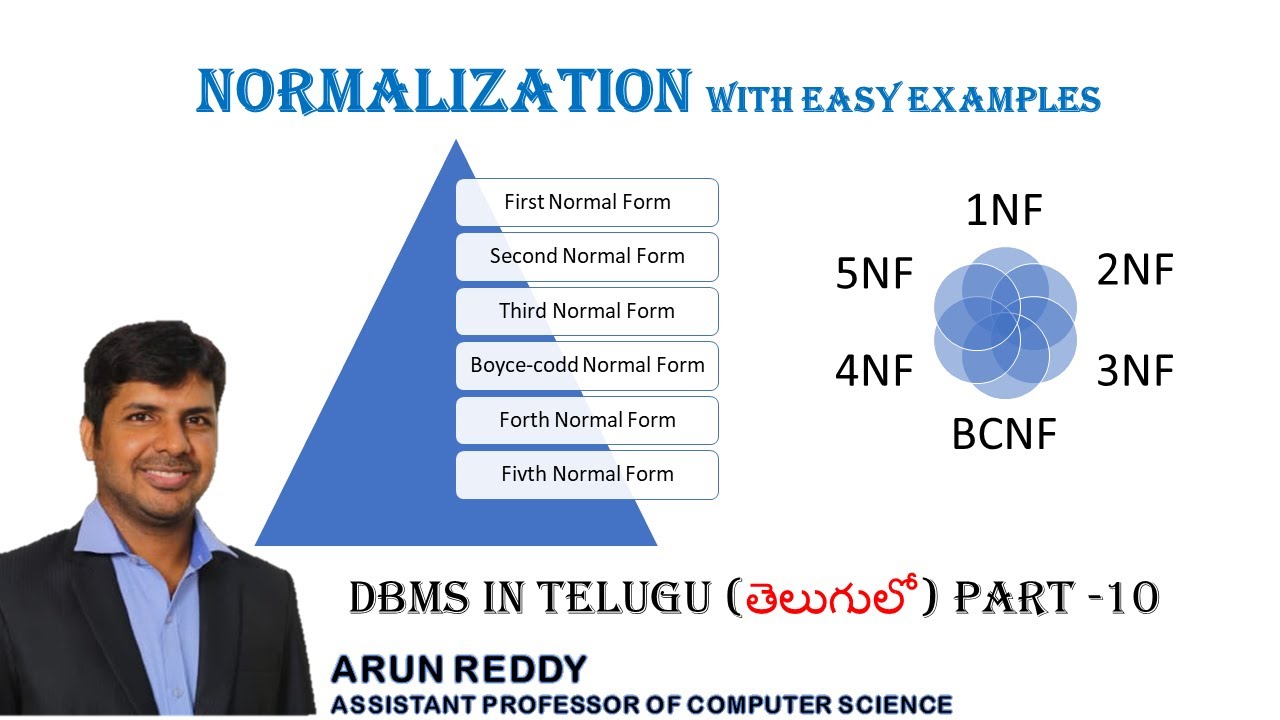 NORMALIZATION WITH EASY EXAMPLES

First Normal Form
Second Normal Form
Third Normal Form
Boyce-codd Normal Form
Forth Normal Form
Fivth Normal Form

1NF
2NF
3NF
BCNF
4NF
5NF

DBMS IN TELUGU (తెలుగులో) PART -10

ARUN REDDY
ASSISTANT PROFESSOR OF COMPUTER SCIENCE